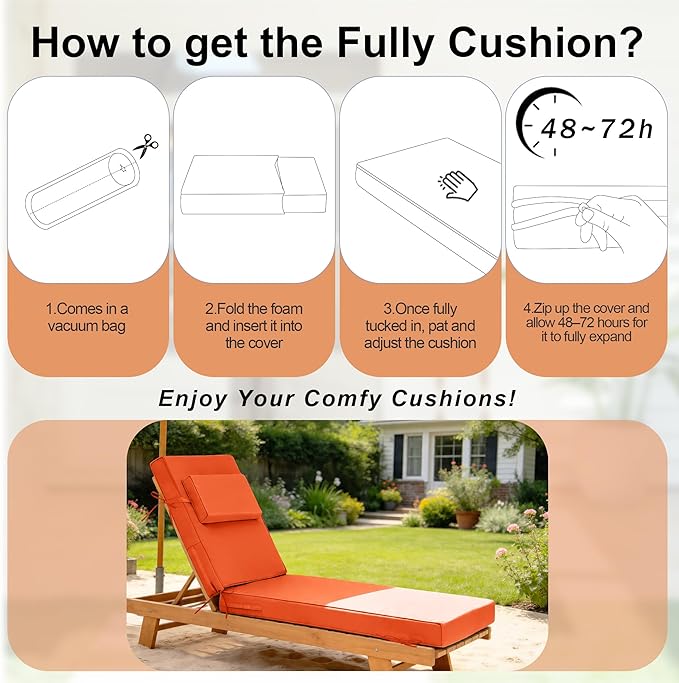 How to get the Fully Cushion?

48~72h

1.Comes in a vacuum bag

2.Fold the foam and insert it into the cover

3.Once fully tucked in, pat and adjust the cushion

4.Zip up the cover and allow 48–72 hours for it to fully expand

Enjoy Your Comfy Cushions!